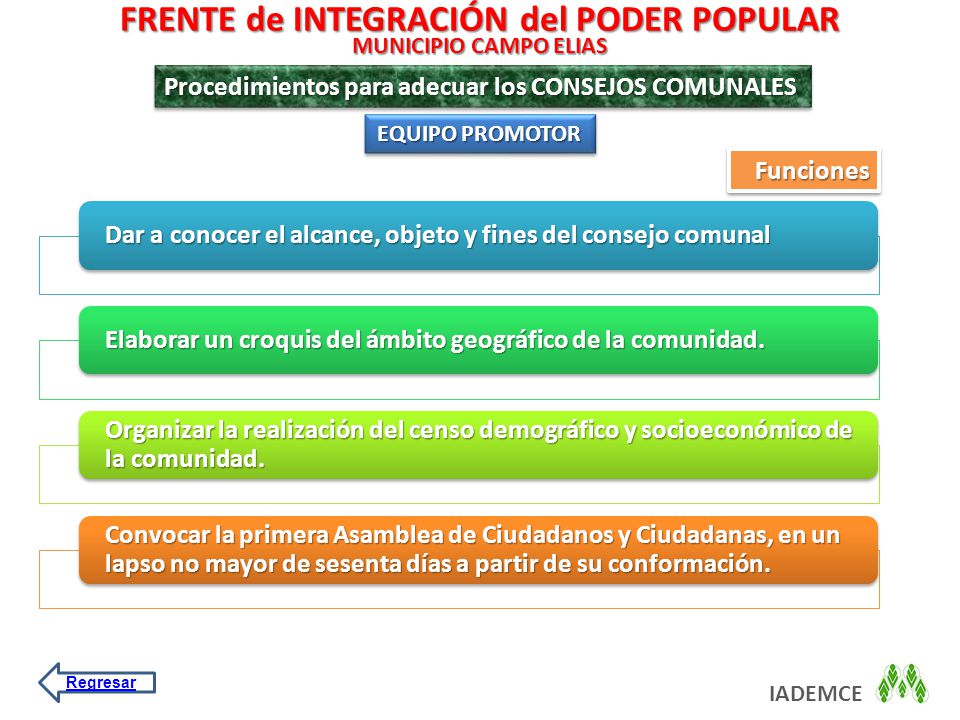 FRENTE de INTEGRACIÓN del PODER POPULAR
MUNICIPIO CAMPO ELIAS

Procedimientos para adecuar los CONSEJOS COMUNALES

EQUIPO PROMOTOR

Funciones

Dar a conocer el alcance, objeto y fines del consejo comunal

Elaborar un croquis del ámbito geográfico de la comunidad.

Organizar la realización del censo demográfico y socioeconómico de la comunidad.

Convocar la primera Asamblea de Ciudadanos y Ciudadanas, en un lapso no mayor de sesenta días a partir de su conformación.

Regresar

IADEMCE